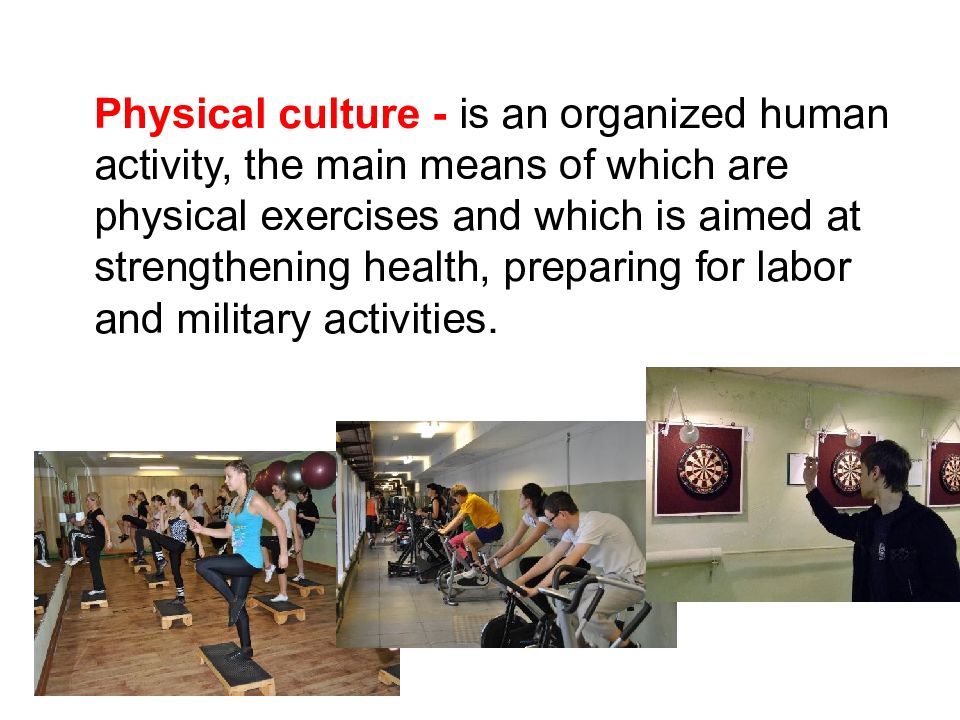 Physical culture - is an organized human activity, the main means of which are physical exercises and which is aimed at strengthening health, preparing for labor and military activities.